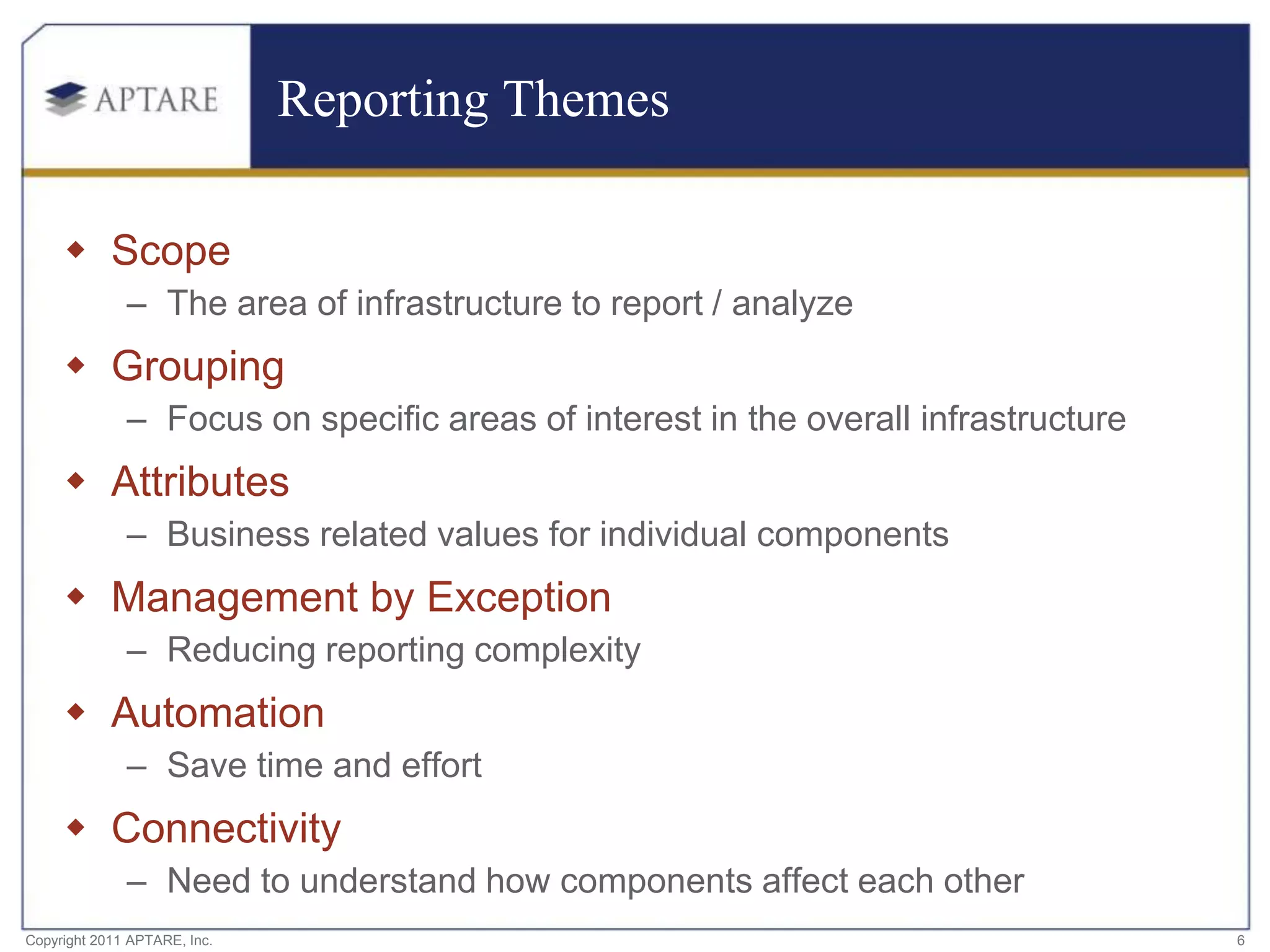 APTARE

Reporting Themes

◆ Scope
– The area of infrastructure to report / analyze

◆ Grouping
– Focus on specific areas of interest in the overall infrastructure

◆ Attributes
– Business related values for individual components

◆ Management by Exception
– Reducing reporting complexity

◆ Automation
– Save time and effort

◆ Connectivity
– Need to understand how components affect each other

Copyright 2011 APTARE, Inc.

6